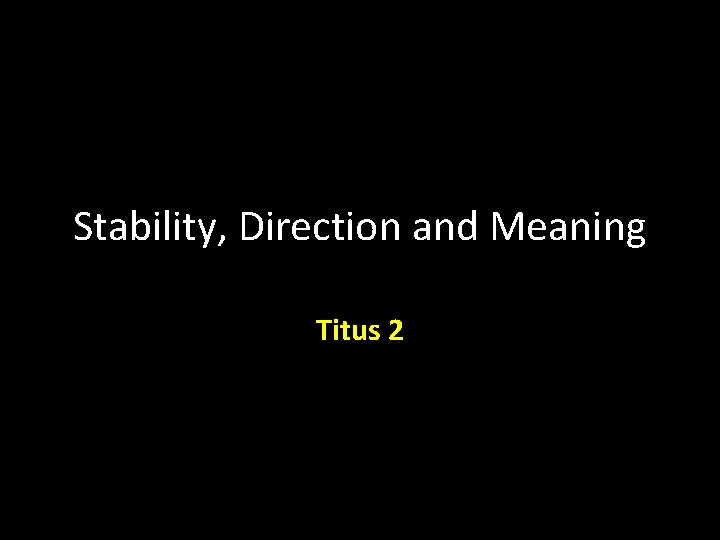 Stability, Direction and Meaning

Titus 2